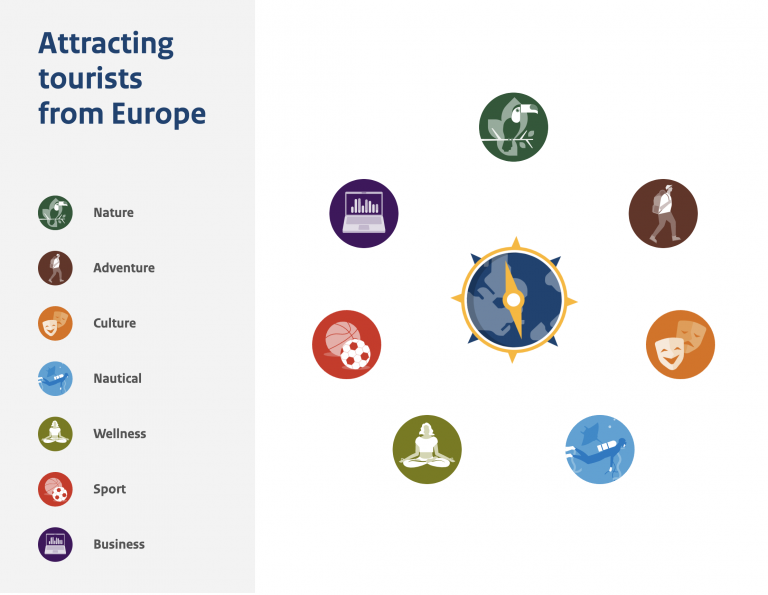 Attracting tourists from Europe

Nature

Adventure

Culture

Nautical

Wellness

Sport

Business